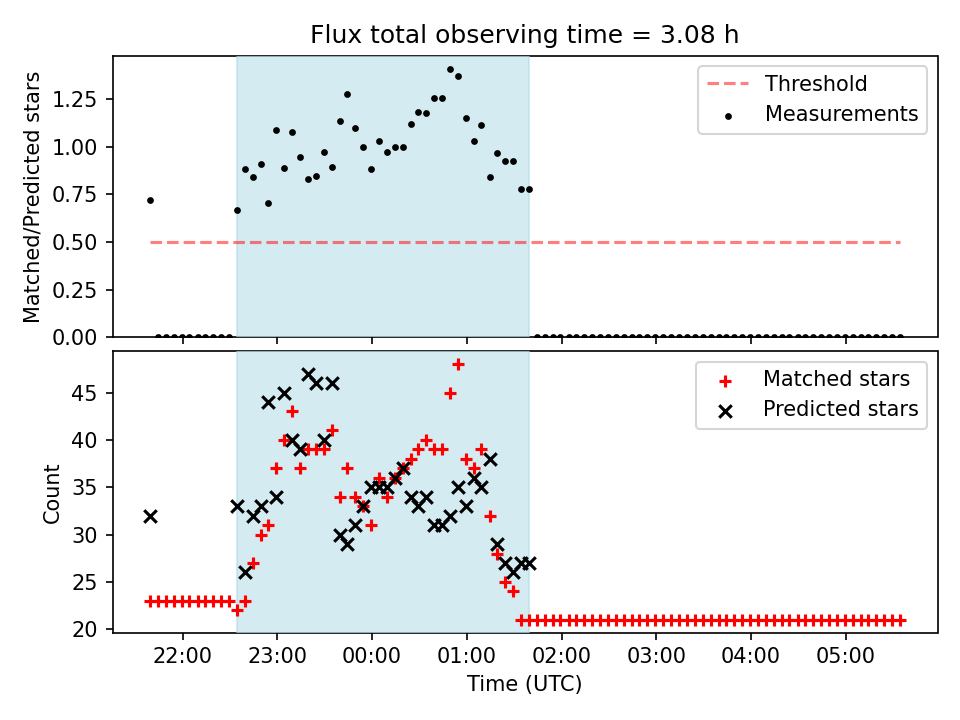 Flux total observing time = 3.08 h

Matched/Predicted stars

1.25
1.00
0.75
0.50
0.25
0.00

Threshold
Measurements

Count

45
40
35
30
25
20

Matched stars
Predicted stars

22:00
23:00
00:00
01:00
02:00
03:00
04:00
05:00

Time (UTC)